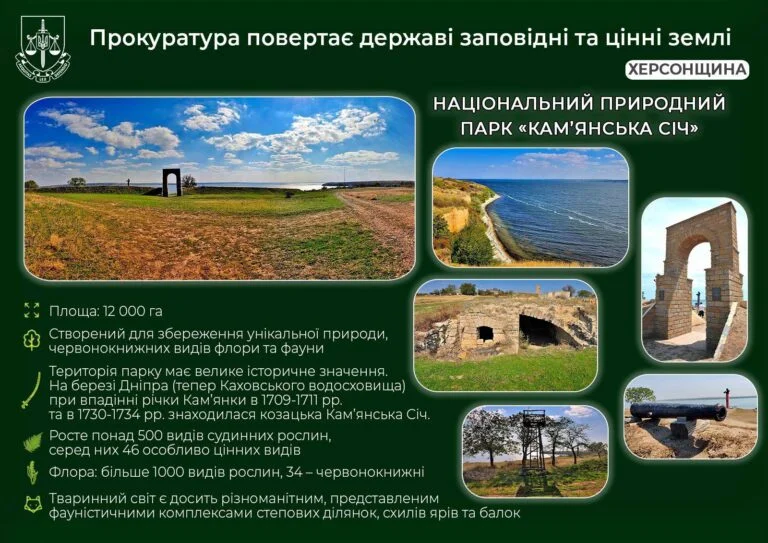 Прокуратура повертає державі заповідні та цінні землі

ХЕРСОНЩИНА

НАЦІОНАЛЬНИЙ ПРИРОДНИЙ ПАРК «КАМ'ЯНСЬКА СІЧ»

Площа: 12 000 га

Створений для збереження унікальної природи, червонокнижних видів флори та фауни

Територія парку має велике історичне значення. На березі Дніпра (тепер Каховського водосховища) при впадінні річки Кам'янки в 1709-1711 рр. та в 1730-1734 рр. знаходилася козацька Кам'янська Січ.

Росте понад 500 видів судинних рослин, серед них 46 особливо цінних видів

Флора: більше 1000 видів рослин, 34 – червонокнижні

Тваринний світ є досить різноманітним, представленим фауністичними комплексами степових ділянок, схилів ярів та балок